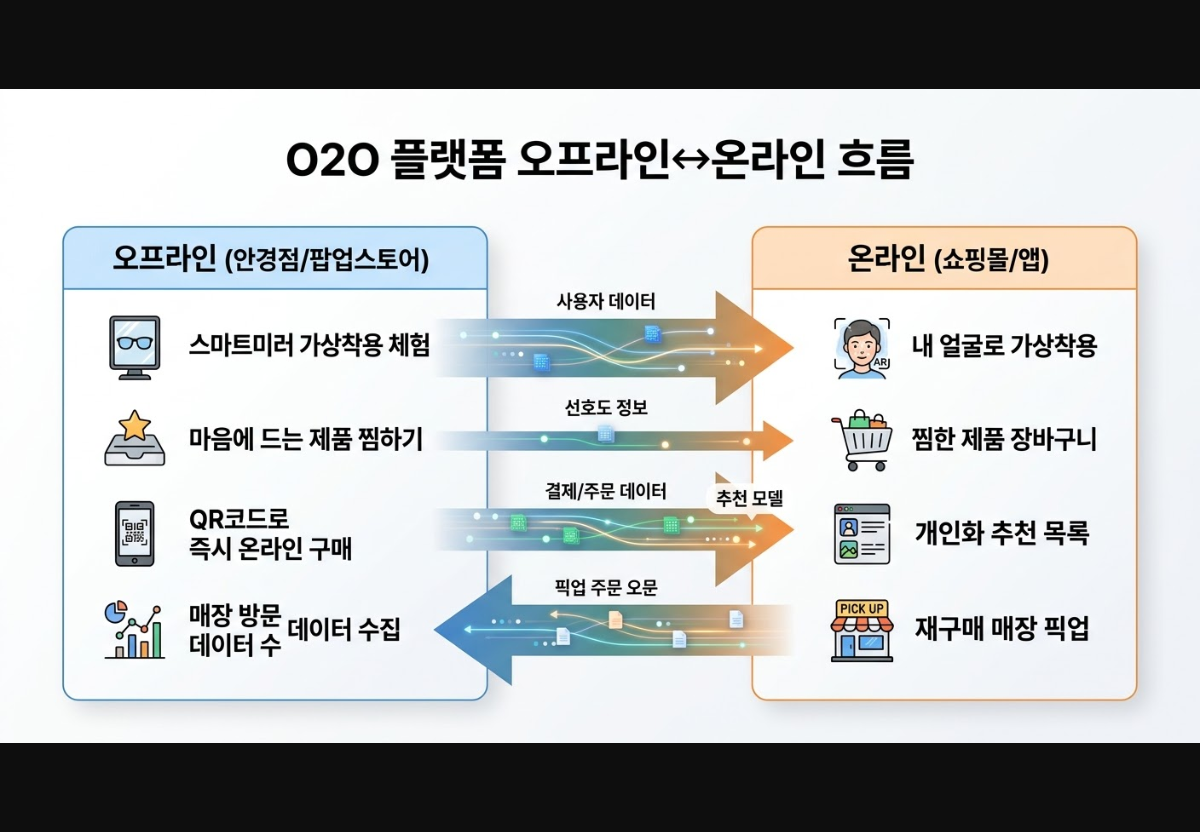 O2O 플랫폼 오프라인↔온라인 흐름

오프라인 (안경점/팝업스토어)

스마트미러 가상착용 체험

마음에 드는 제품 찜하기

QR코드로 즉시 온라인 구매

매장 방문 데이터 수 데이터 수집

사용자 데이터

선호도 정보

결제/주문 데이터

추천 모델

픽업 주문 오문

온라인 (쇼핑몰/앱)

AR

내 얼굴로 가상착용

찜한 제품 장바구니

개인화 추천 목록

PICK UP

재구매 매장 픽업